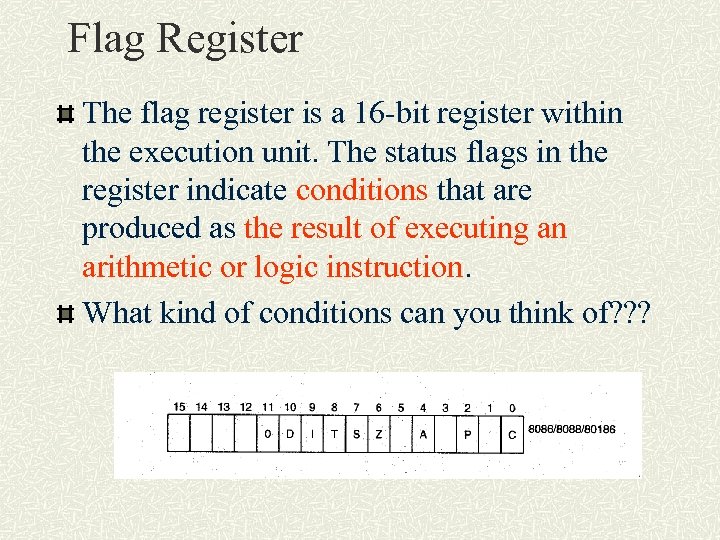 Flag Register

The flag register is a 16-bit register within the execution unit. The status flags in the register indicate conditions that are produced as the result of executing an arithmetic or logic instruction.

What kind of conditions can you think of???

| 15 | 14 | 13 | 12 | 11 | 10 | 9 | 8 | 7 | 6 | 5 | 4 | 3 | 2 | 1 | 0 |
|---|---|---|---|---|---|---|---|---|---|---|---|---|---|---|---|
| | | | | O | D | I | T | S | Z | | A | | P | | C |

8086/8088/80186